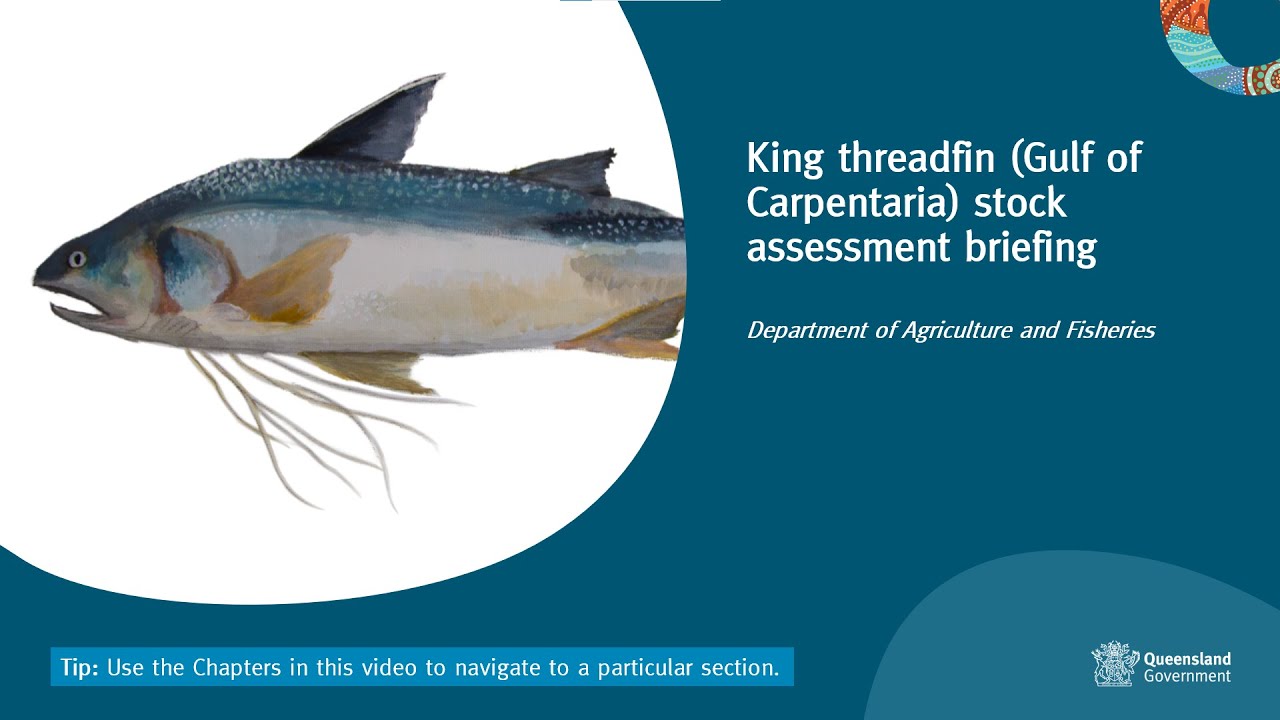 King threadfin (Gulf of Carpentaria) stock assessment briefing

Department of Agriculture and Fisheries

Tip: Use the Chapters in this video to navigate to a particular section.

Queensland Government